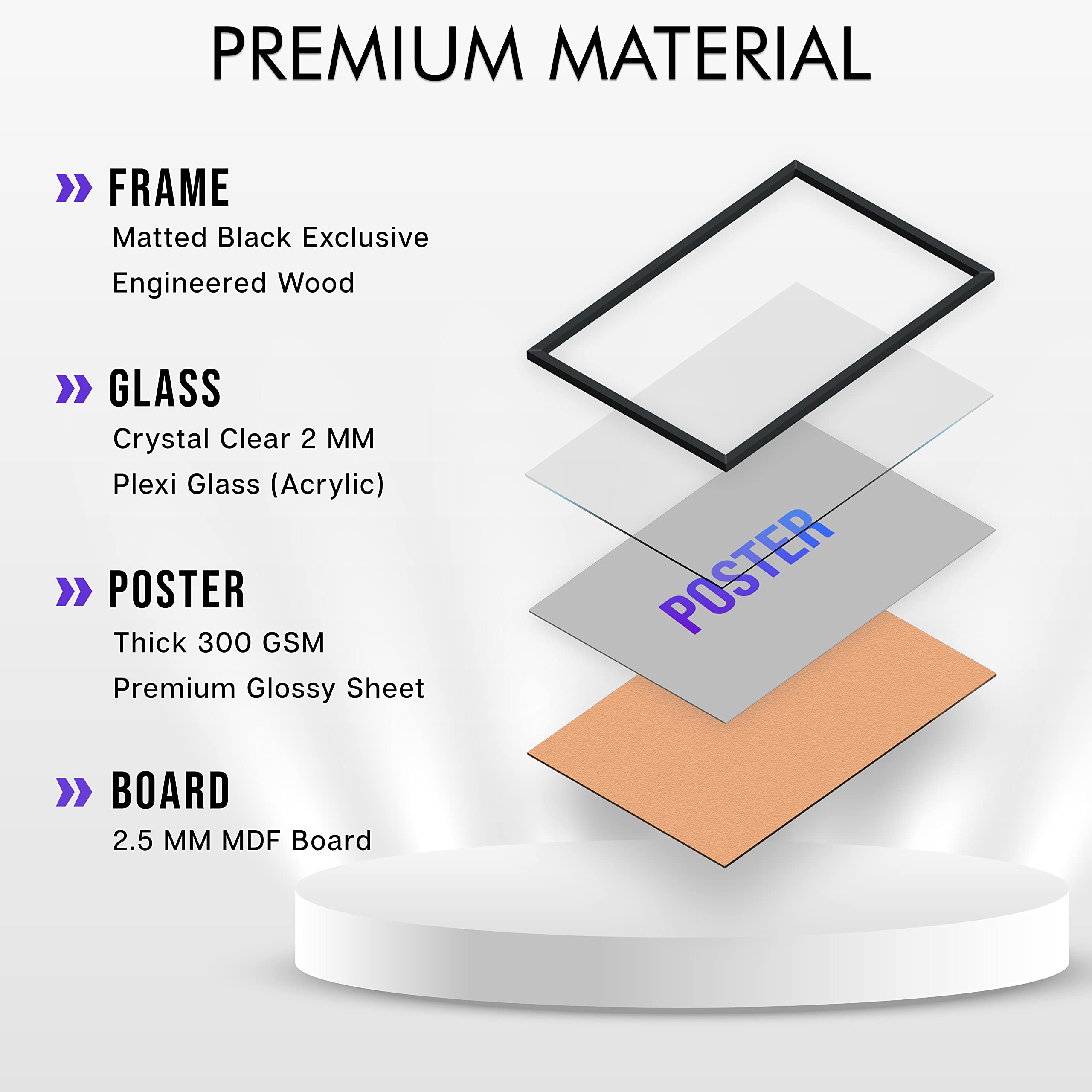 PREMIUM MATERIAL

FRAME
Matted Black Exclusive
Engineered Wood

GLASS
Crystal Clear 2 MM
Plexi Glass (Acrylic)

POSTER
Thick 300 GSM
Premium Glossy Sheet

BOARD
2.5 MM MDF Board

POSTER